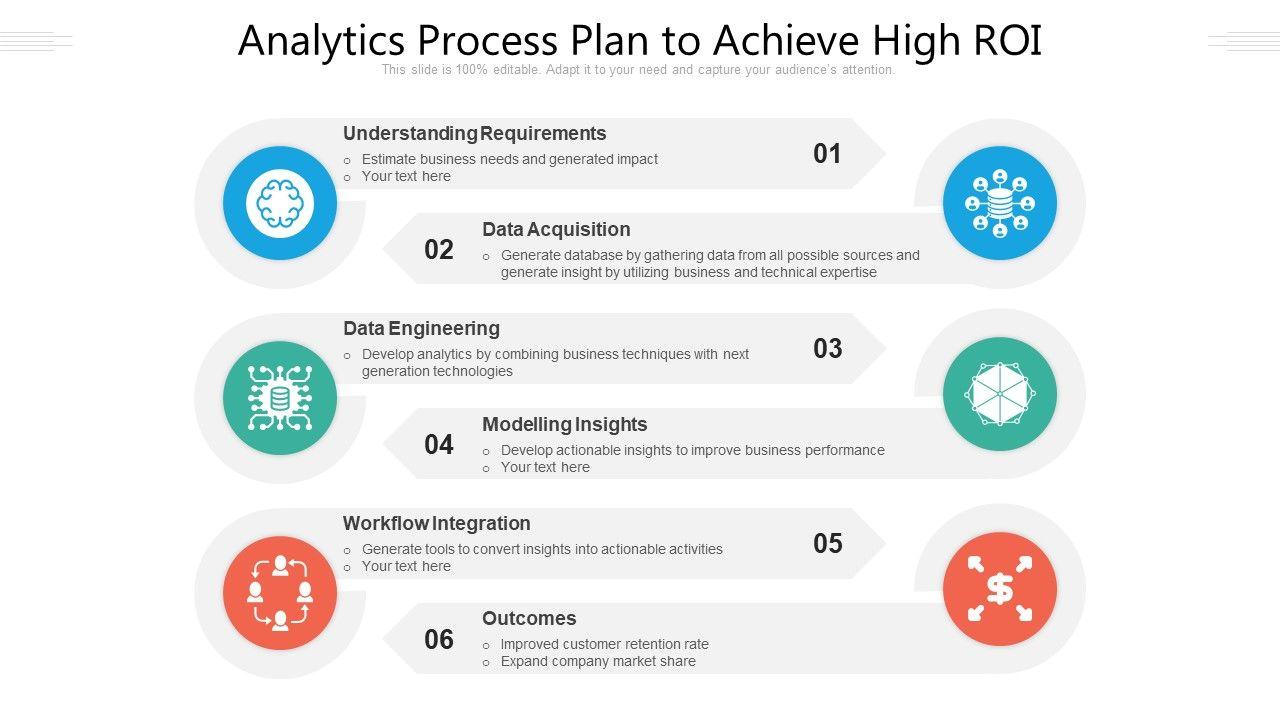 Analytics Process Plan to Achieve High ROI

This slide is 100% editable. Adapt it to your need and capture your audience's attention.

Understanding Requirements
o Estimate business needs and generated impact
o Your text here

01

02

Data Acquisition
o Generate database by gathering data from all possible sources and generate insight by utilizing business and technical expertise

Data Engineering
o Develop analytics by combining business techniques with next generation technologies

03

04

Modelling Insights
o Develop actionable insights to improve business performance
o Your text here

Workflow Integration
o Generate tools to convert insights into actionable activities
o Your text here

05

06

Outcomes
o Improved customer retention rate
o Expand company market share